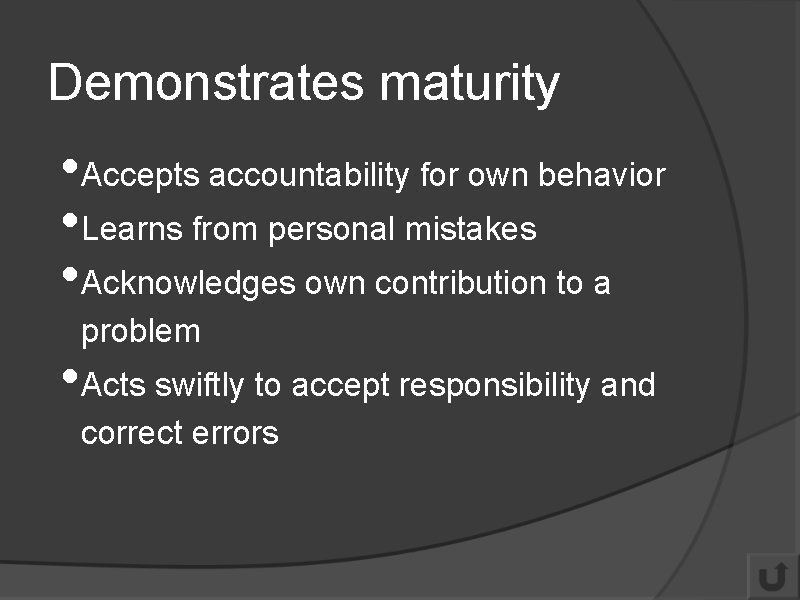 Demonstrates maturity

• Accepts accountability for own behavior
• Learns from personal mistakes
• Acknowledges own contribution to a problem
• Acts swiftly to accept responsibility and correct errors